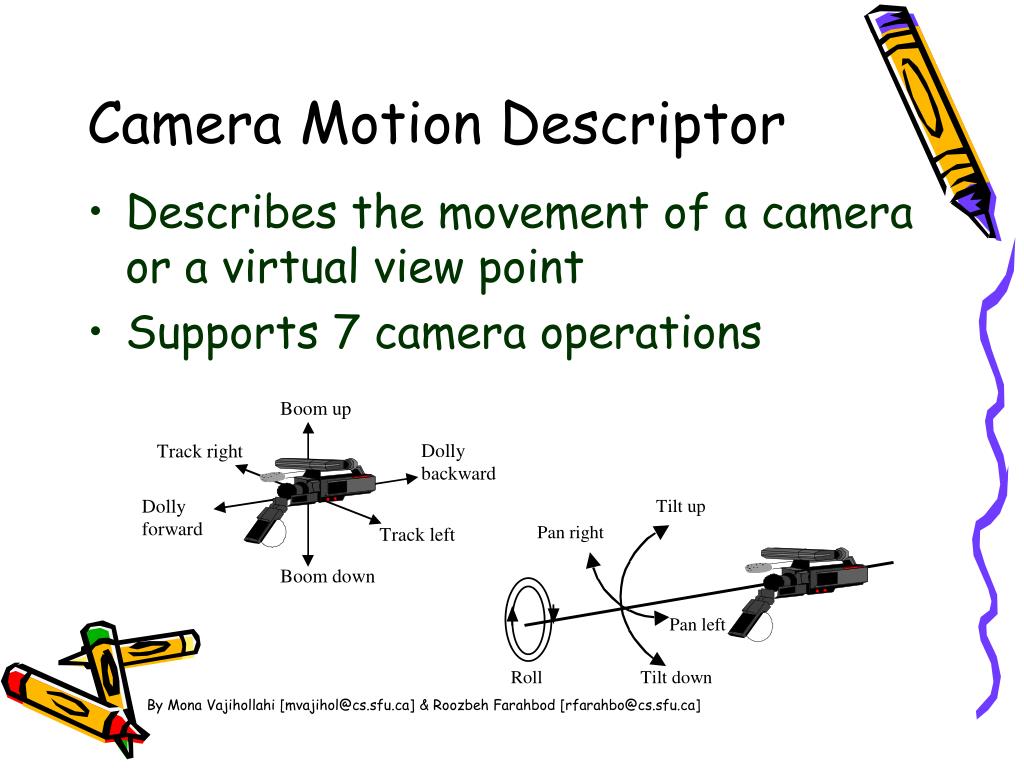 Camera Motion Descriptor

• Describes the movement of a camera or a virtual view point
• Supports 7 camera operations

Boom up
Track right
Dolly backward
Dolly forward
Track left
Boom down

Tilt up
Pan right
Pan left
Roll
Tilt down

By Mona Vajihollahi [mvajihol@cs.sfu.ca] & Roozbeh Farahbod [rfarahbo@cs.sfu.ca]